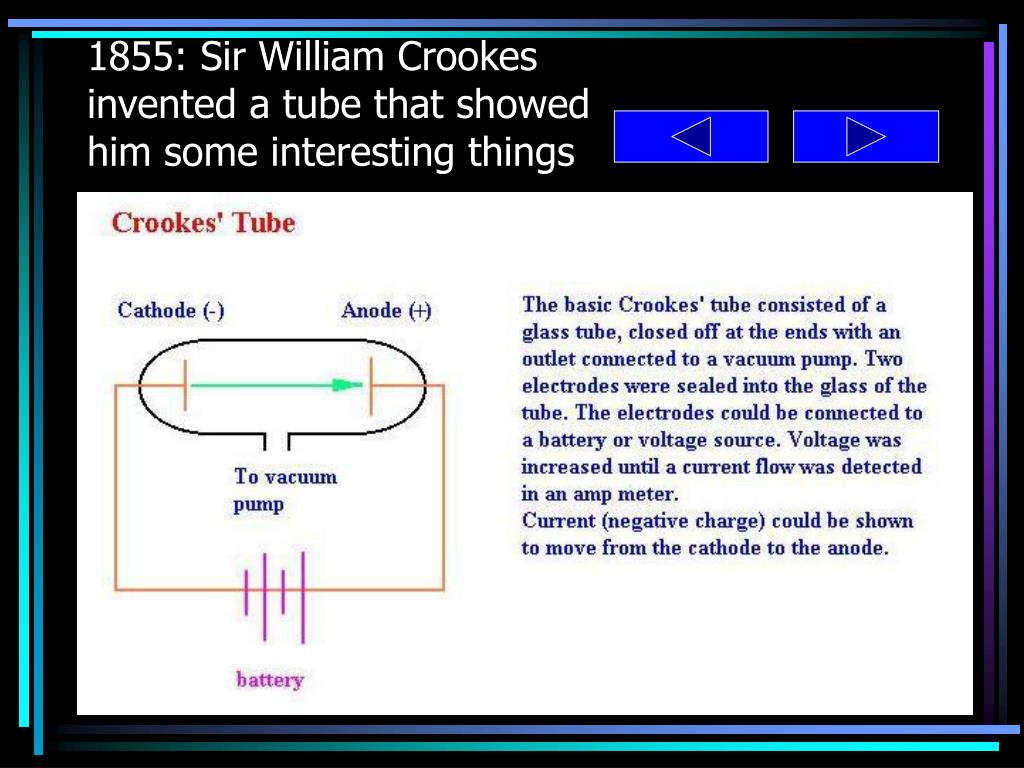 1855: Sir William Crookes invented a tube that showed him some interesting things

Crookes' Tube

Cathode (-)

Anode (+)

To vacuum pump

battery

The basic Crookes' tube consisted of a glass tube, closed off at the ends with an outlet connected to a vacuum pump. Two electrodes were sealed into the glass of the tube. The electrodes could be connected to a battery or voltage source. Voltage was increased until a current flow was detected in an amp meter.
Current (negative charge) could be shown to move from the cathode to the anode.